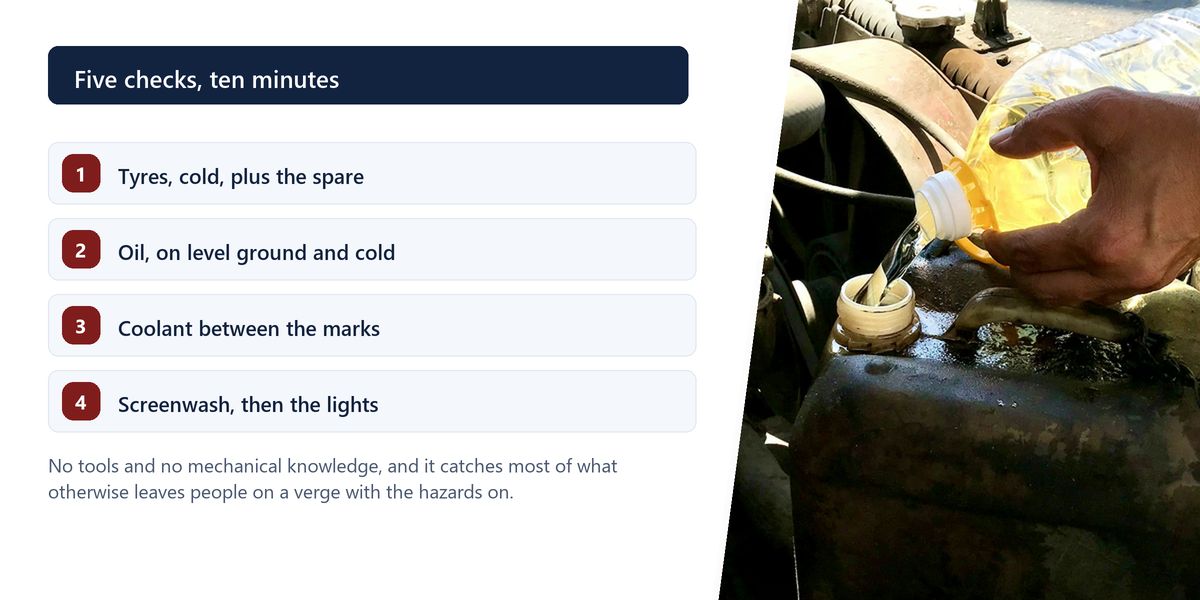 Five checks, ten minutes

1 Tyres, cold, plus the spare

2 Oil, on level ground and cold

3 Coolant between the marks

4 Screenwash, then the lights

No tools and no mechanical knowledge, and it catches most of what otherwise leaves people on a verge with the hazards on.